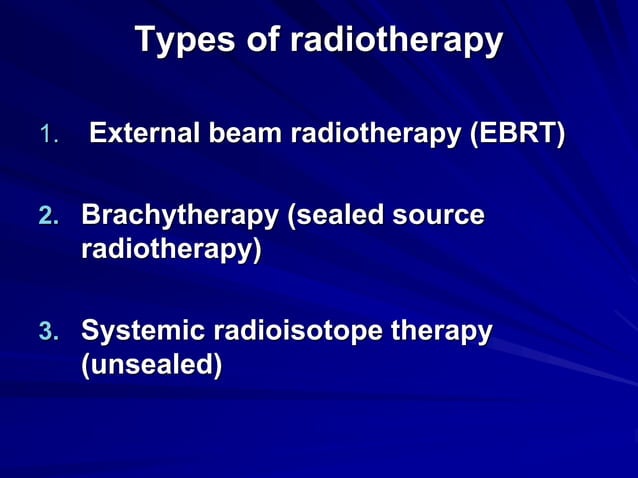 Types of radiotherapy

1. External beam radiotherapy (EBRT)

2. Brachytherapy (sealed source radiotherapy)

3. Systemic radioisotope therapy (unsealed)